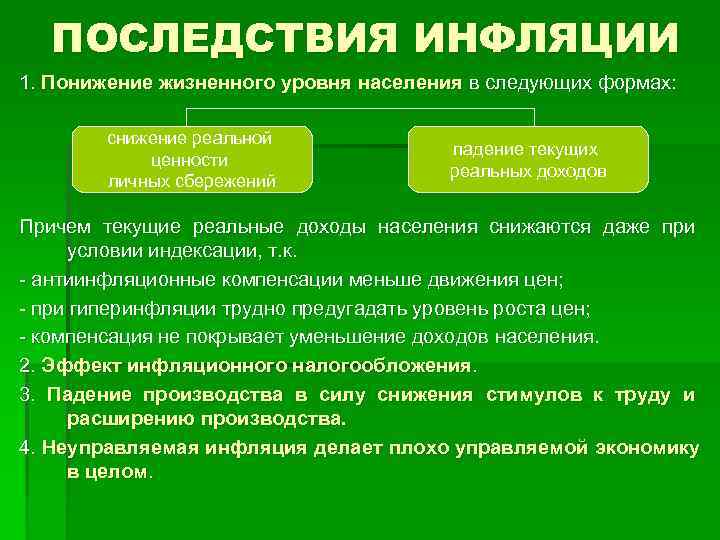 ПОСЛЕДСТВИЯ ИНФЛЯЦИИ

1. Понижение жизненного уровня населения в следующих формах:

снижение реальной ценности личных сбережений

падение текущих реальных доходов

Причем текущие реальные доходы населения снижаются даже при условии индексации, т.к.

- антиинфляционные компенсации меньше движения цен;

- при гиперинфляции трудно предугадать уровень роста цен;

- компенсация не покрывает уменьшение доходов населения.

2. Эффект инфляционного налогообложения.

3. Падение производства в силу снижения стимулов к труду и расширению производства.

4. Неуправляемая инфляция делает плохо управляемой экономику в целом.